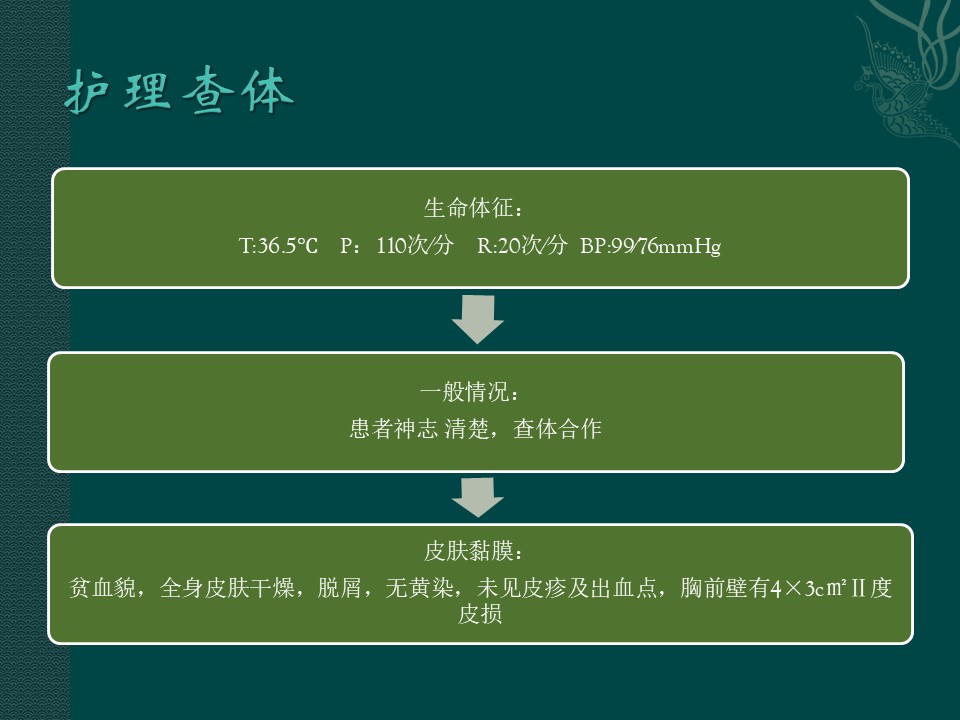 护理查体

生命体征：
T:36.5℃ P：110次/分 R:20次/分 BP:99/76mmHg

一般情况：
患者神志 清楚，查体合作

皮肤黏膜：
贫血貌，全身皮肤干燥，脱屑，无黄染，未见皮疹及出血点，胸前壁有4×3c㎡Ⅱ度皮损